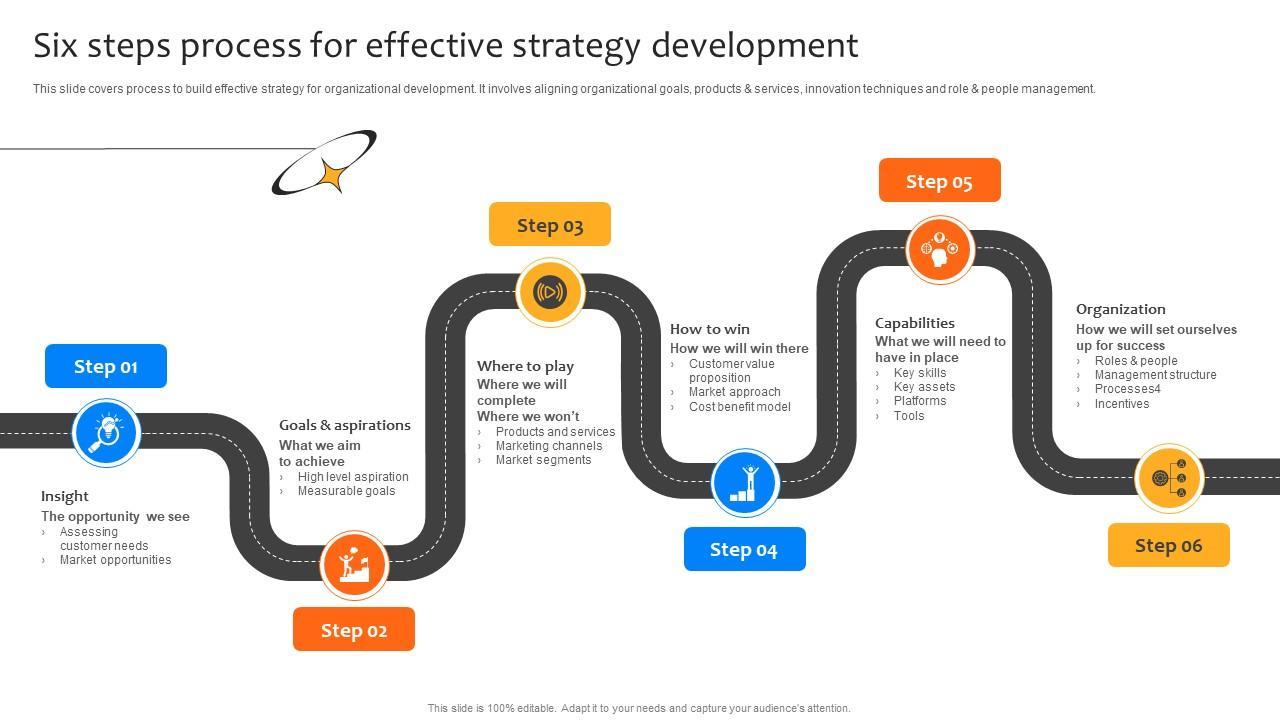 Six steps process for effective strategy development

This slide covers process to build effective strategy for organizational development. It involves aligning organizational goals, products & services, innovation techniques and role & people management.

Step 01

Insight
The opportunity we see
› Assessing customer needs
› Market opportunities

Step 02

Goals & aspirations
What we aim to achieve
› High level aspiration
› Measurable goals

Step 03

Where to play
Where we will complete
Where we won't
› Products and services
› Marketing channels
› Market segments

Step 04

How to win
How we will win there
› Customer value proposition
› Market approach
› Cost benefit model

Step 05

Capabilities
What we will need to have in place
› Key skills
› Key assets
› Platforms
› Tools

Step 06

Organization
How we will set ourselves up for success
› Roles & people
› Management structure
› Processes4
› Incentives

This slide is 100% editable. Adapt it to your needs and capture your audience's attention.